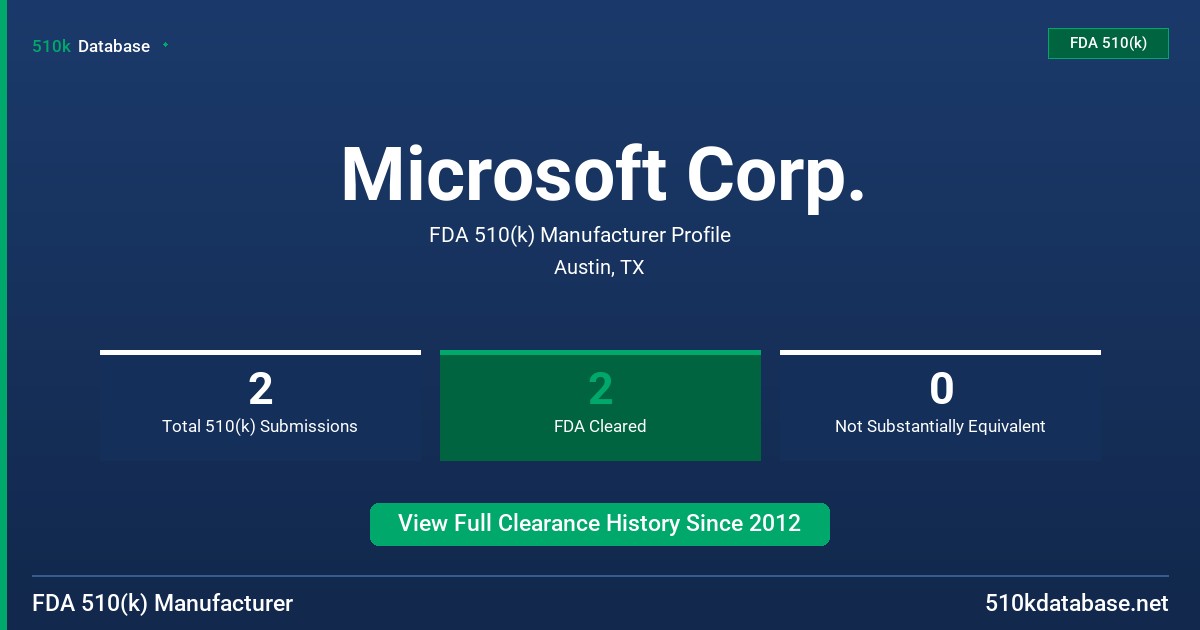 510k Database

FDA 510(k)

Microsoft Corp.

FDA 510(k) Manufacturer Profile

Austin, TX

2
Total 510(k) Submissions

2
FDA Cleared

0
Not Substantially Equivalent

View Full Clearance History Since 2012

FDA 510(k) Manufacturer

510kdatabase.net